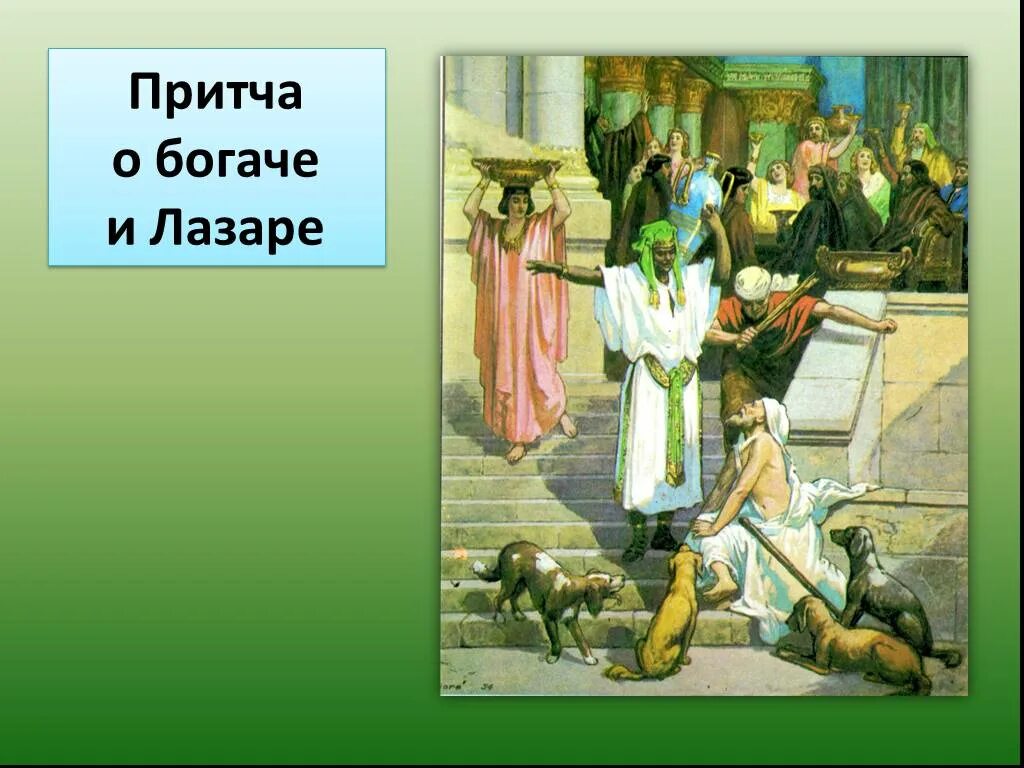 Притча
о богаче
и Лазаре